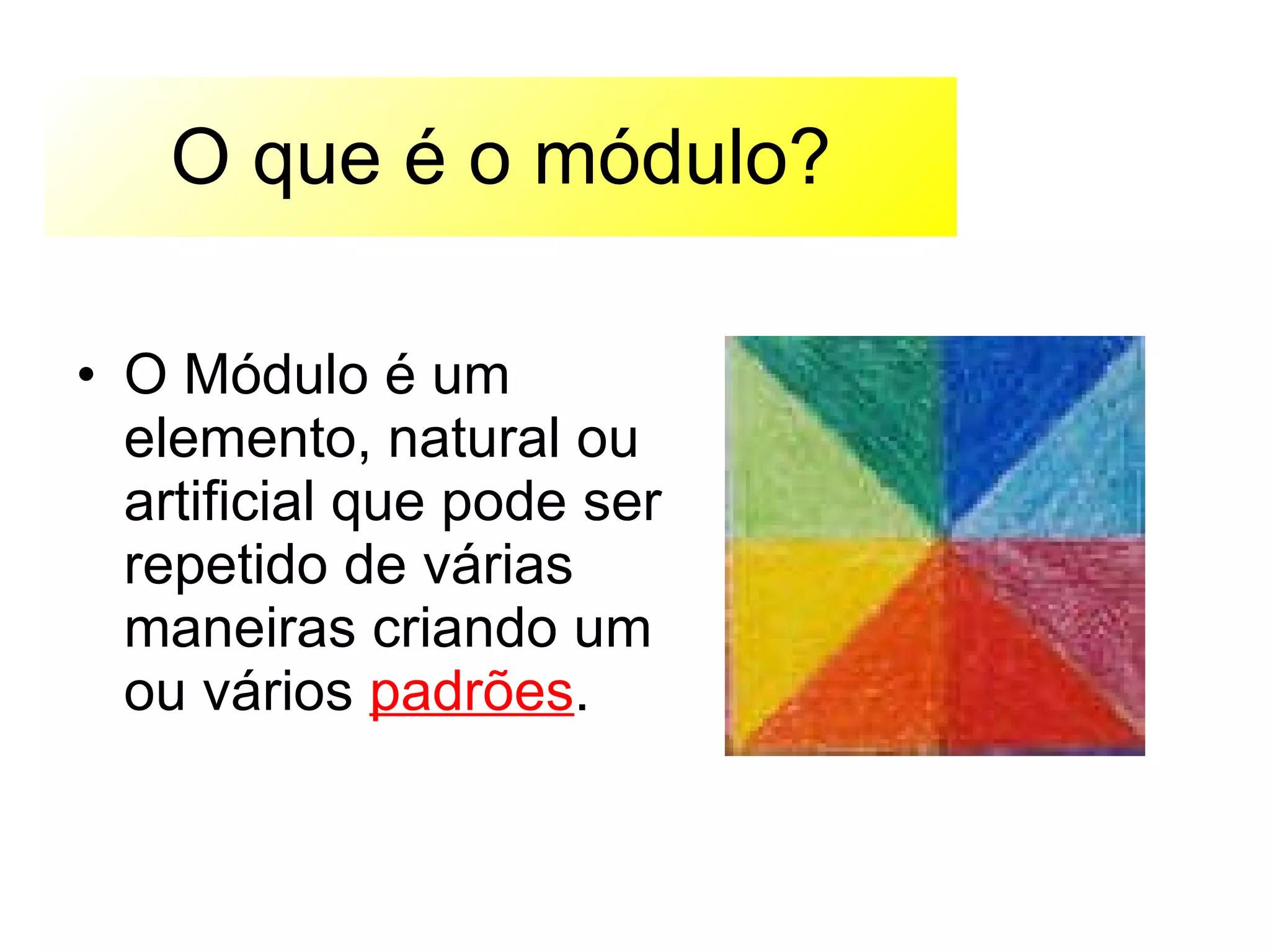 O que é o módulo?

• O Módulo é um elemento, natural ou artificial que pode ser repetido de várias maneiras criando um ou vários padrões.